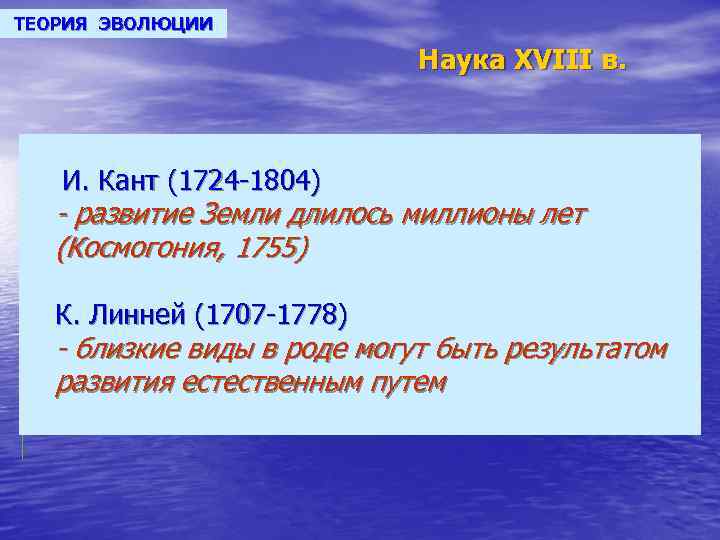 ТЕОРИЯ ЭВОЛЮЦИИ

Наука XVIII в.

И. Кант (1724-1804)
- развитие Земли длилось миллионы лет (Космогония, 1755)

К. Линней (1707-1778)
- близкие виды в роде могут быть результатом развития естественным путем